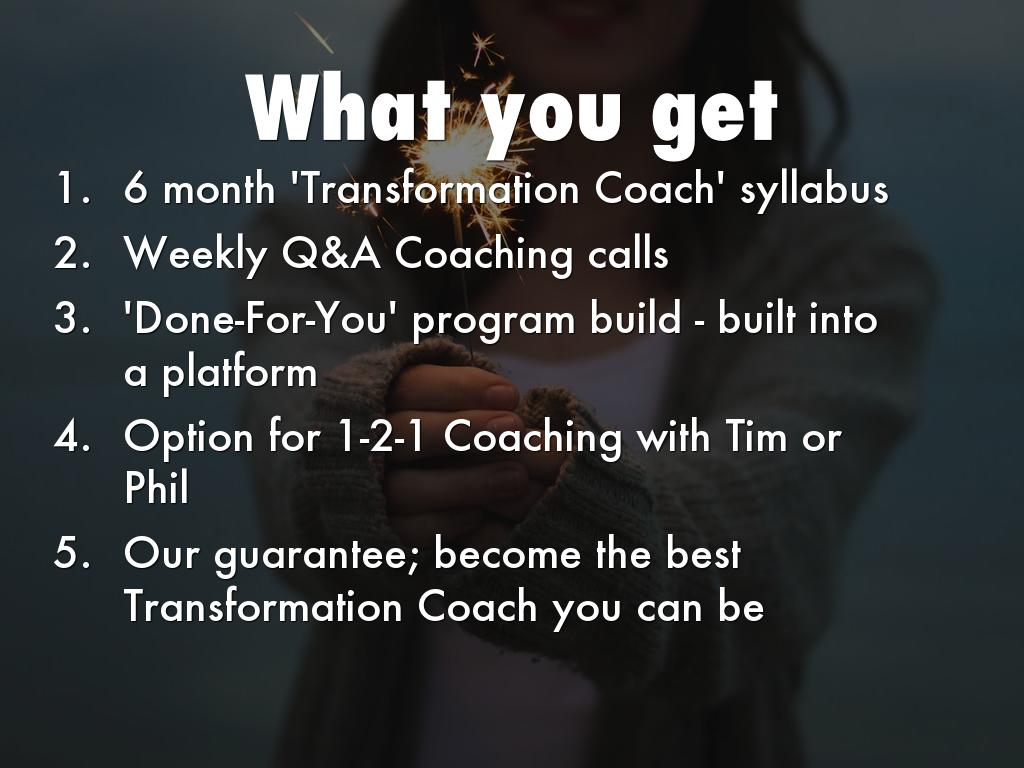 What you get

1. 6 month 'Transformation Coach' syllabus
2. Weekly Q&A Coaching calls
3. 'Done-For-You' program build - built into a platform
4. Option for 1-2-1 Coaching with Tim or Phil
5. Our guarantee; become the best Transformation Coach you can be